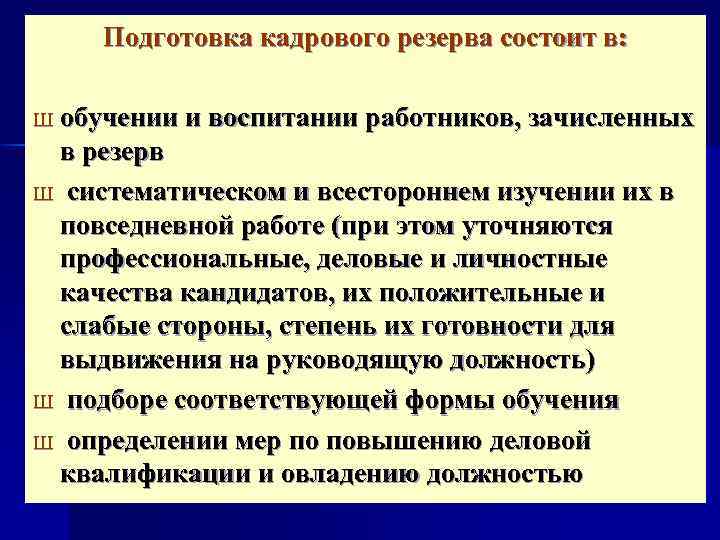 Подготовка кадрового резерва состоит в:

ш обучении и воспитании работников, зачисленных в резерв

ш систематическом и всестороннем изучении их в повседневной работе (при этом уточняются профессиональные, деловые и личностные качества кандидатов, их положительные и слабые стороны, степень их готовности для выдвижения на руководящую должность)

ш подборе соответствующей формы обучения

ш определении мер по повышению деловой квалификации и овладению должностью